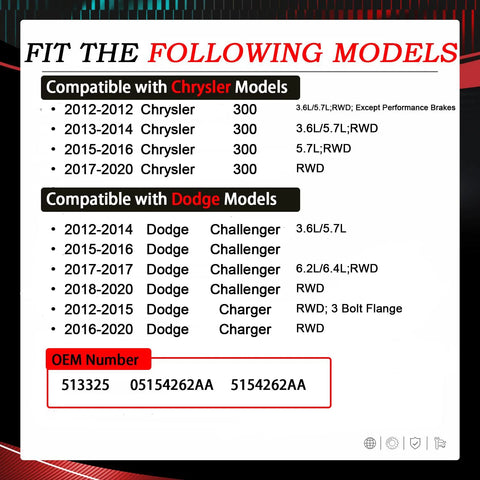 FIT THE FOLLOWING MODELS

Compatible with Chrysler Models

• 2012-2012 Chrysler 300 3.6L/5.7L;RWD; Except Performance Brakes
• 2013-2014 Chrysler 300 3.6L/5.7L;RWD
• 2015-2016 Chrysler 300 5.7L;RWD
• 2017-2020 Chrysler 300 RWD

Compatible with Dodge Models

• 2012-2014 Dodge Challenger 3.6L/5.7L
• 2015-2016 Dodge Challenger
• 2017-2017 Dodge Challenger 6.2L/6.4L;RWD
• 2018-2020 Dodge Challenger RWD
• 2012-2015 Dodge Charger RWD; 3 Bolt Flange
• 2016-2020 Dodge Charger RWD

OEM Number

513325 05154262AA 5154262AA